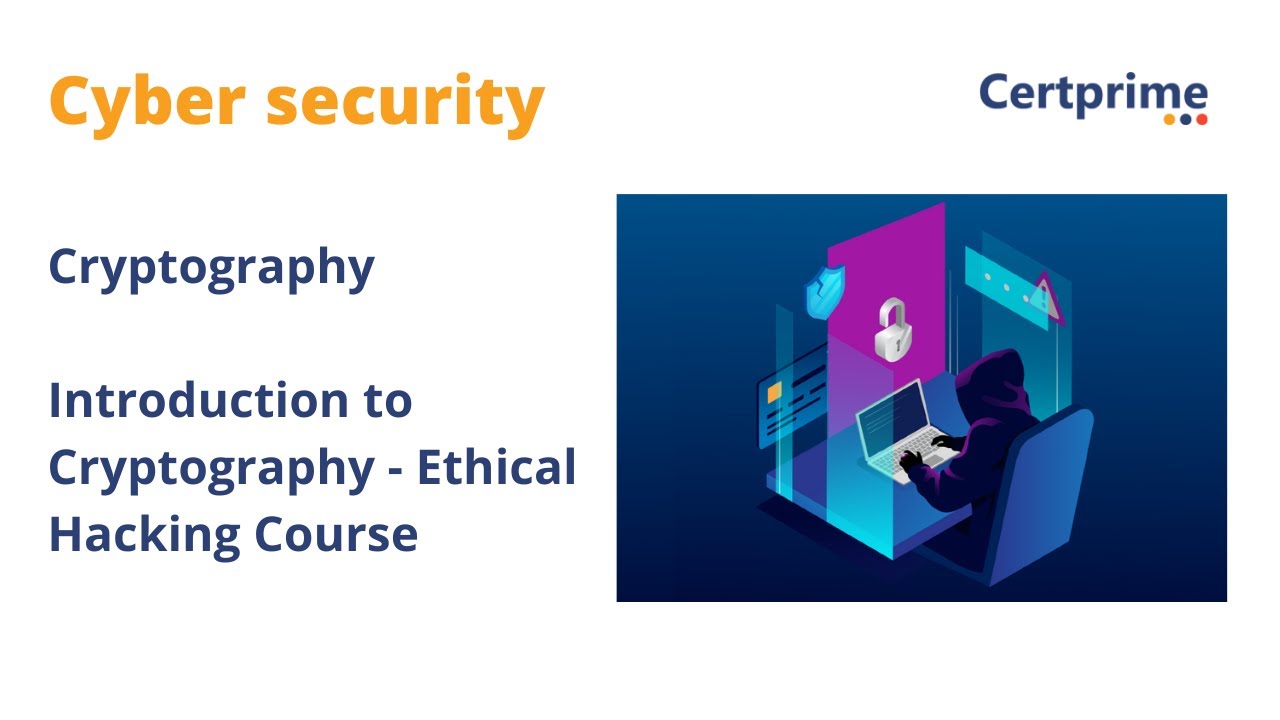 Cyber security

Certprime

Cryptography

Introduction to Cryptography - Ethical Hacking Course